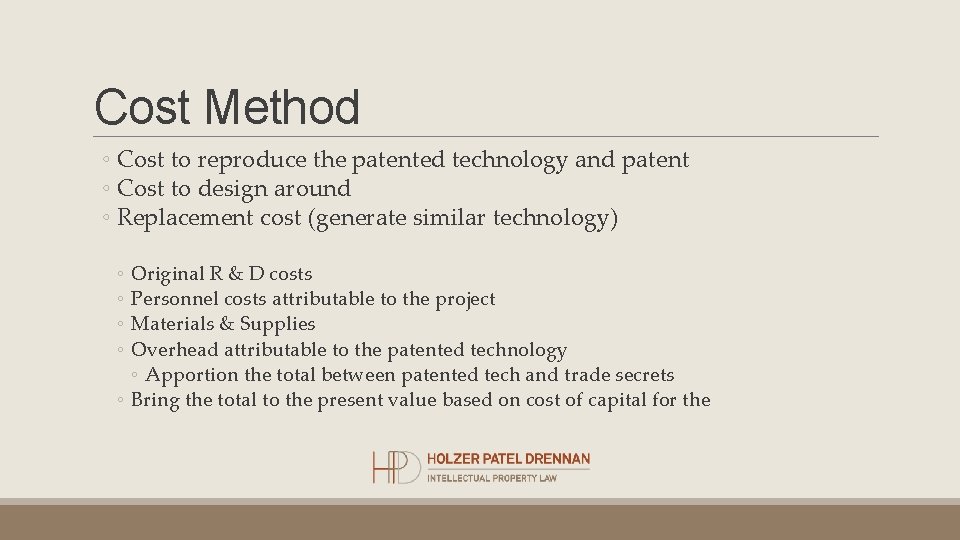 Cost Method

◦ Cost to reproduce the patented technology and patent
◦ Cost to design around
◦ Replacement cost (generate similar technology)

◦ Original R & D costs
◦ Personnel costs attributable to the project
◦ Materials & Supplies
◦ Overhead attributable to the patented technology
◦ Apportion the total between patented tech and trade secrets
◦ Bring the total to the present value based on cost of capital for the

HPD HOLZER PATEL DRENNAN
INTELLECTUAL PROPERTY LAW